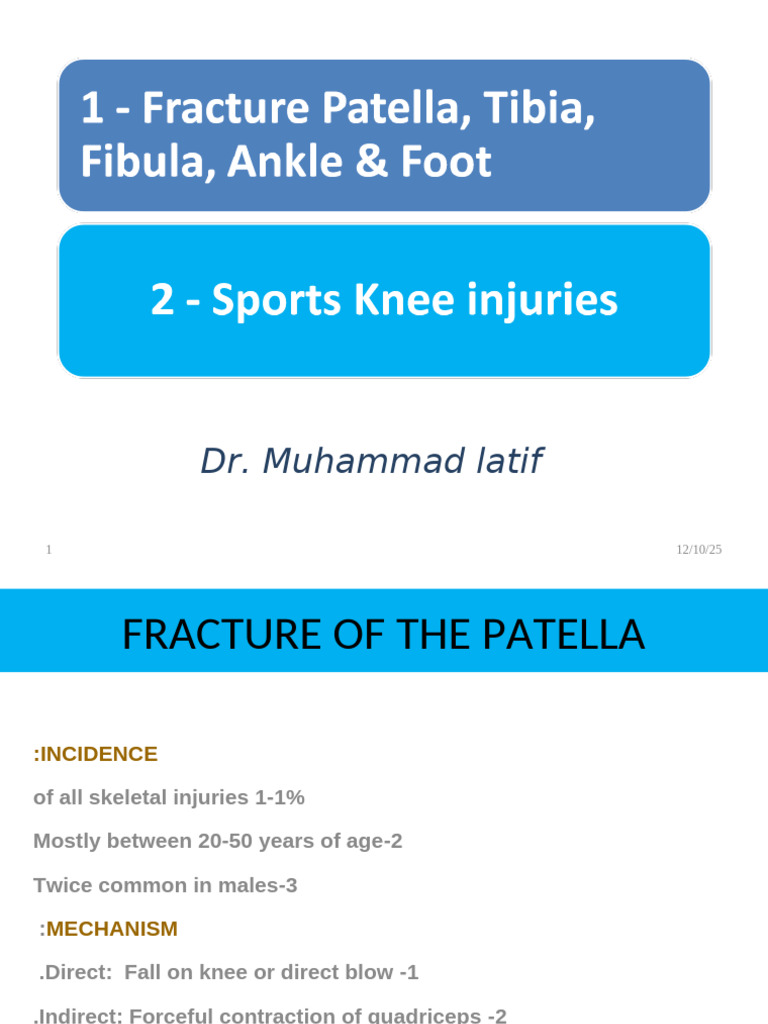 1 - Fracture Patella, Tibia, Fibula, Ankle & Foot

2 - Sports Knee injuries

Dr. Muhammad latif

1

12/10/25

FRACTURE OF THE PATELLA

:INCIDENCE

of all skeletal injuries 1-1%

Mostly between 20-50 years of age-2

Twice common in males-3

:MECHANISM

.Direct: Fall on knee or direct blow -1

.Indirect: Forceful contraction of quadriceps -2